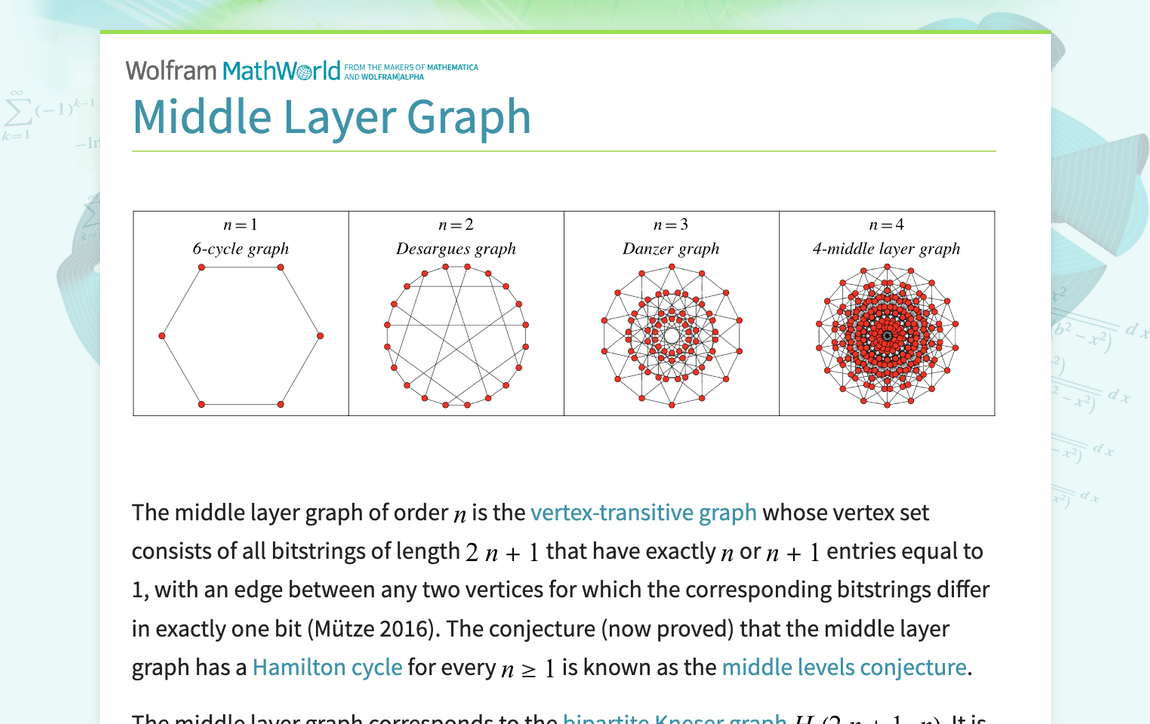 Wolfram MathWorld FROM THE MAKERS OF MATHEMATICA AND WOLFRAM|ALPHA

Middle Layer Graph

| $n=1$ 6-cycle graph | $n=2$ Desargues graph | $n=3$ Danzer graph | $n=4$ 4-middle layer graph |
|---|---|---|---|

The middle layer graph of order $n$ is the vertex-transitive graph whose vertex set consists of all bitstrings of length $2n+1$ that have exactly $n$ or $n+1$ entries equal to 1, with an edge between any two vertices for which the corresponding bitstrings differ in exactly one bit (Mütze 2016). The conjecture (now proved) that the middle layer graph has a Hamilton cycle for every $n \geq 1$ is known as the middle levels conjecture.

The middle layer graph corresponds to the bipartite Kneser graph $H(2n+1, n)$. It is